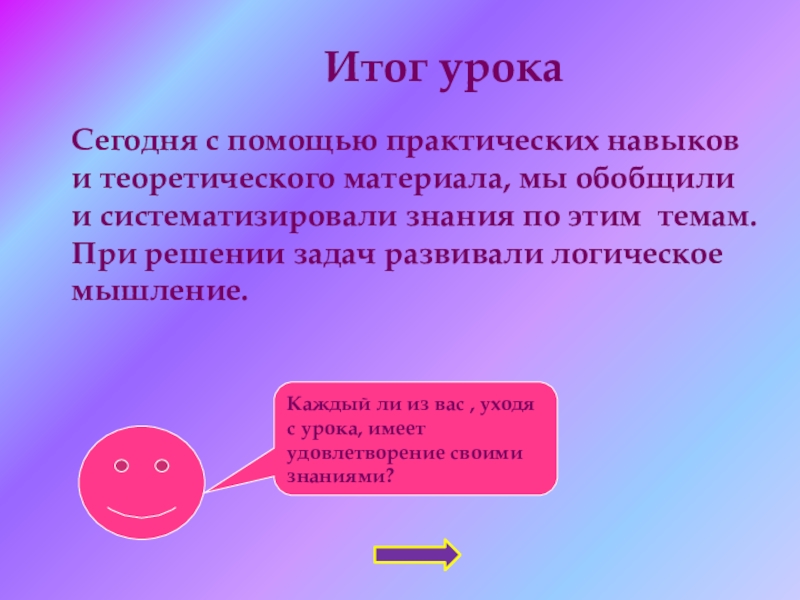 Итог урока

Сегодня с помощью практических навыков и теоретического материала, мы обобщили и систематизировали знания по этим  темам. При решении задач развивали логическое мышление.

Каждый ли из вас , уходя с урока, имеет удовлетворение своими знаниями?